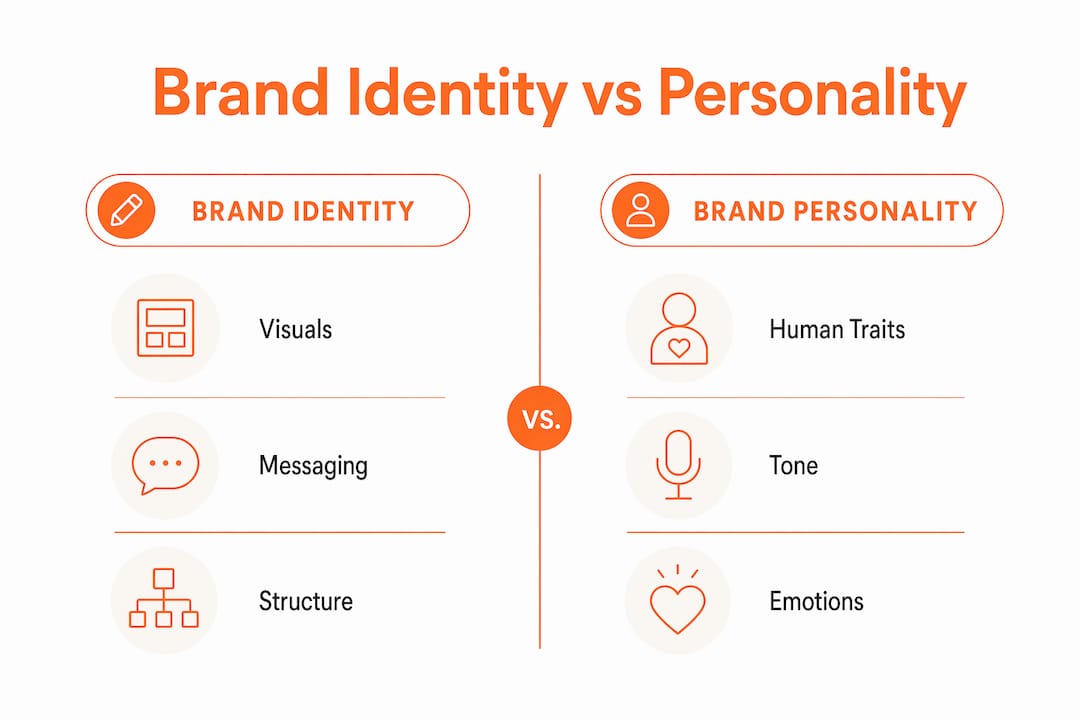 Brand Identity vs Personality

BRAND IDENTITY

Visuals

Messaging

Structure

VS.

BRAND PERSONALITY

Human Traits

Tone

Emotions